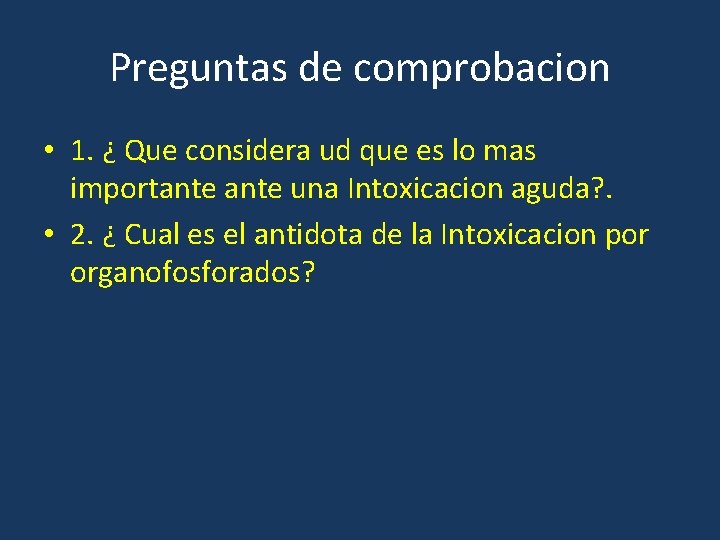 Preguntas de comprobacion

• 1. ¿ Que considera ud que es lo mas importante ante una Intoxicacion aguda?.
• 2. ¿ Cual es el antidota de la Intoxicacion por organofosforados?